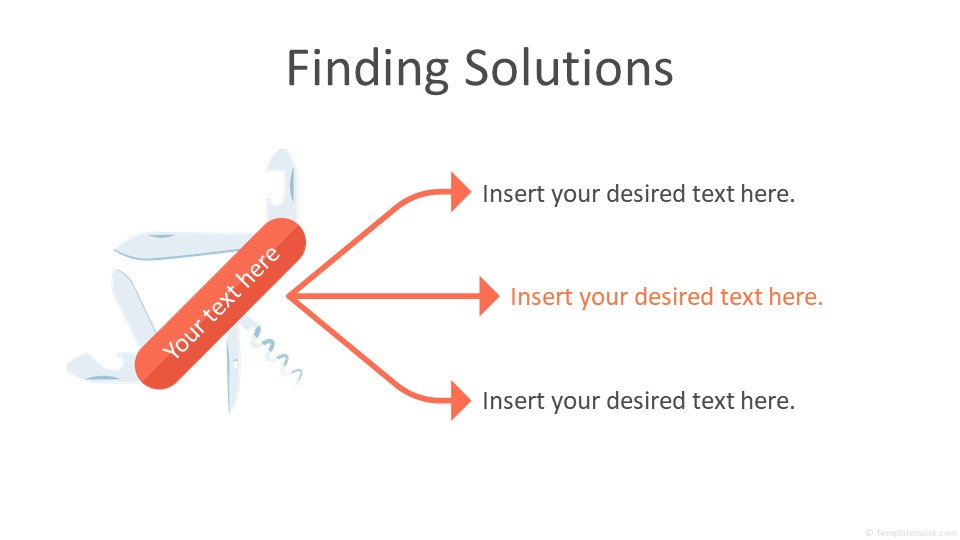 Finding Solutions

Your text here

Insert your desired text here.

Insert your desired text here.

Insert your desired text here.

© Templateswise.com